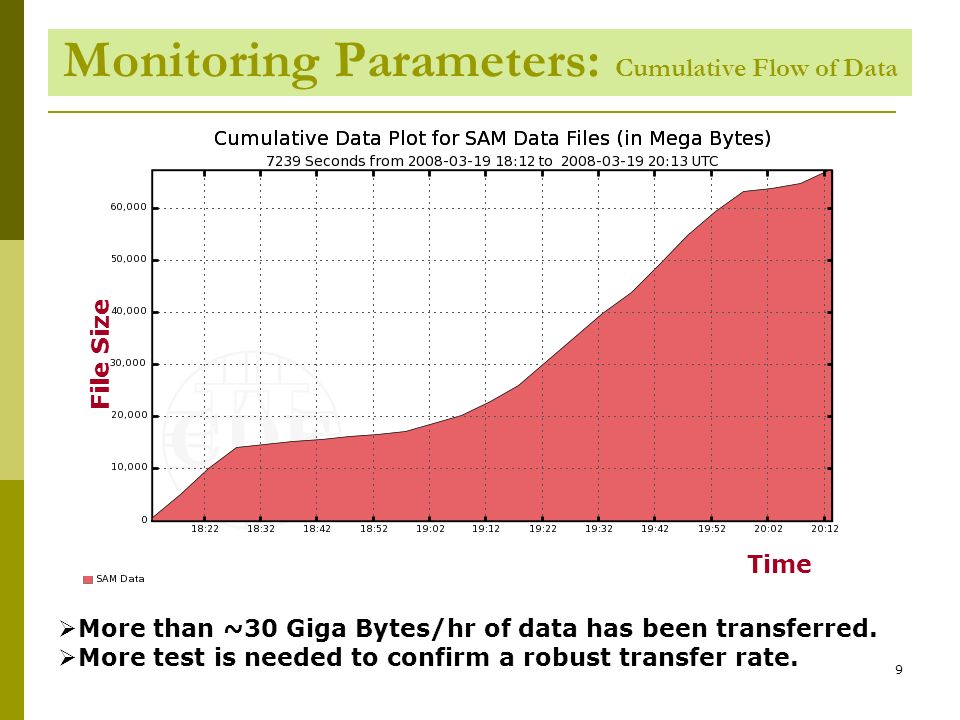 Monitoring Parameters: Cumulative Flow of Data

Cumulative Data Plot for SAM Data Files (in Mega Bytes)
7239 Seconds from 2008-03-19 18:12 to 2008-03-19 20:13 UTC

File Size

60,000
50,000
40,000
30,000
20,000
10,000
0

18:22 18:32 18:42 18:52 19:02 19:12 19:22 19:32 19:42 19:52 20:02 20:12

Time

SAM Data

➢More than ~30 Giga Bytes/hr of data has been transferred.
➢More test is needed to confirm a robust transfer rate.

9